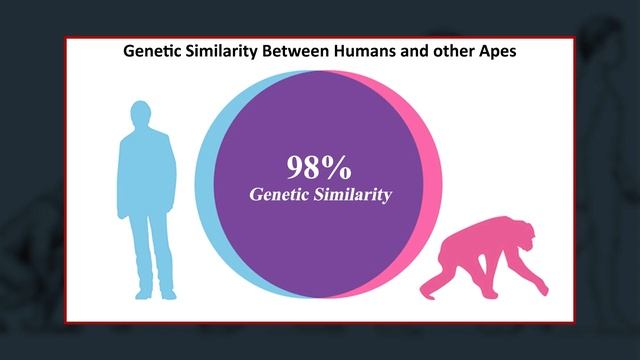 Genetic Similarity Between Humans and other Apes

98%
Genetic Similarity